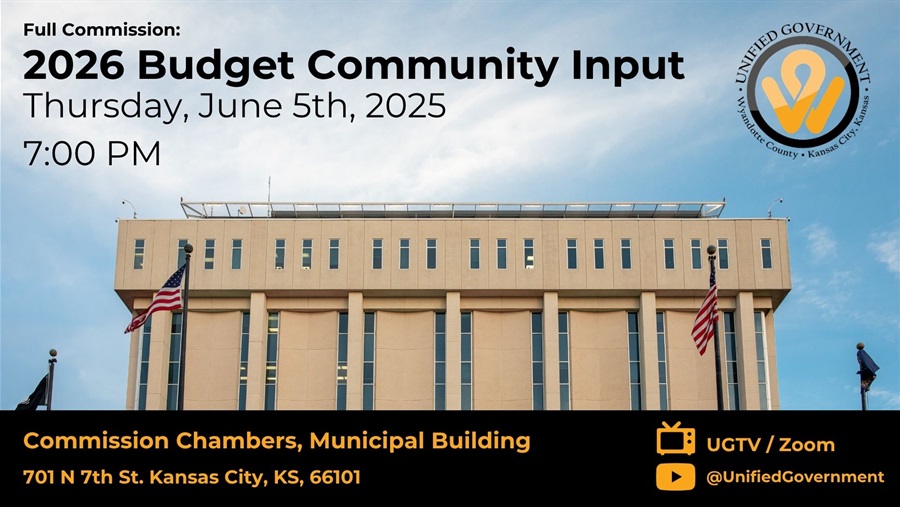 Full Commission:
2026 Budget Community Input
Thursday, June 5th, 2025
7:00 PM

UNIFIED GOVERNMENT
Wyandotte County • Kansas City, Kansas

Commission Chambers, Municipal Building
701 N 7th St. Kansas City, KS, 66101

UGTV / Zoom
@UnifiedGovernment